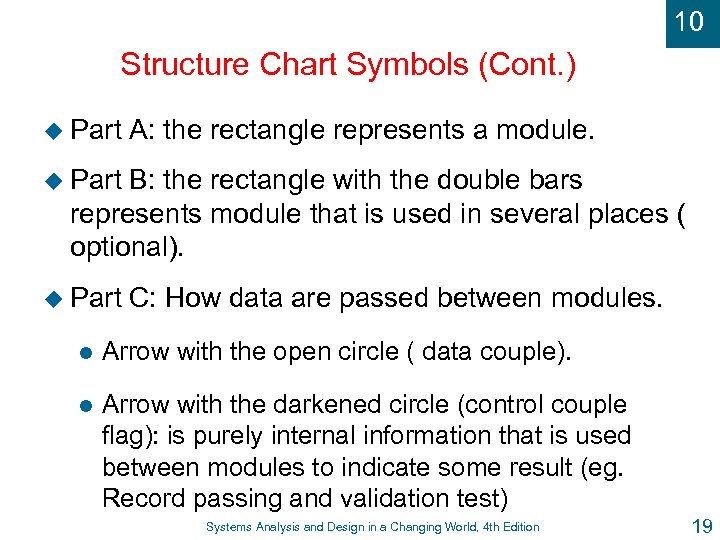 10

Structure Chart Symbols (Cont.)

Part A: the rectangle represents a module.

Part B: the rectangle with the double bars represents module that is used in several places ( optional).

Part C: How data are passed between modules.

Arrow with the open circle ( data couple).

Arrow with the darkened circle (control couple flag): is purely internal information that is used between modules to indicate some result (eg. Record passing and validation test)

Systems Analysis and Design in a Changing World, 4th Edition

19